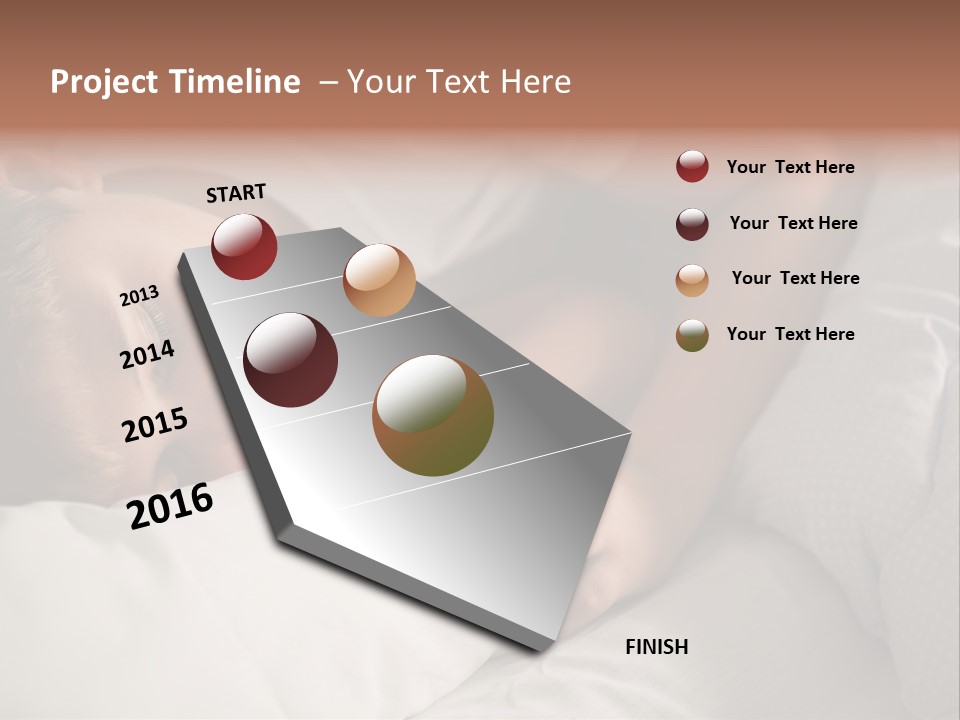 Project Timeline – Your Text Here

START

2013

2014

2015

2016

FINISH

Your Text Here

Your Text Here

Your Text Here

Your Text Here